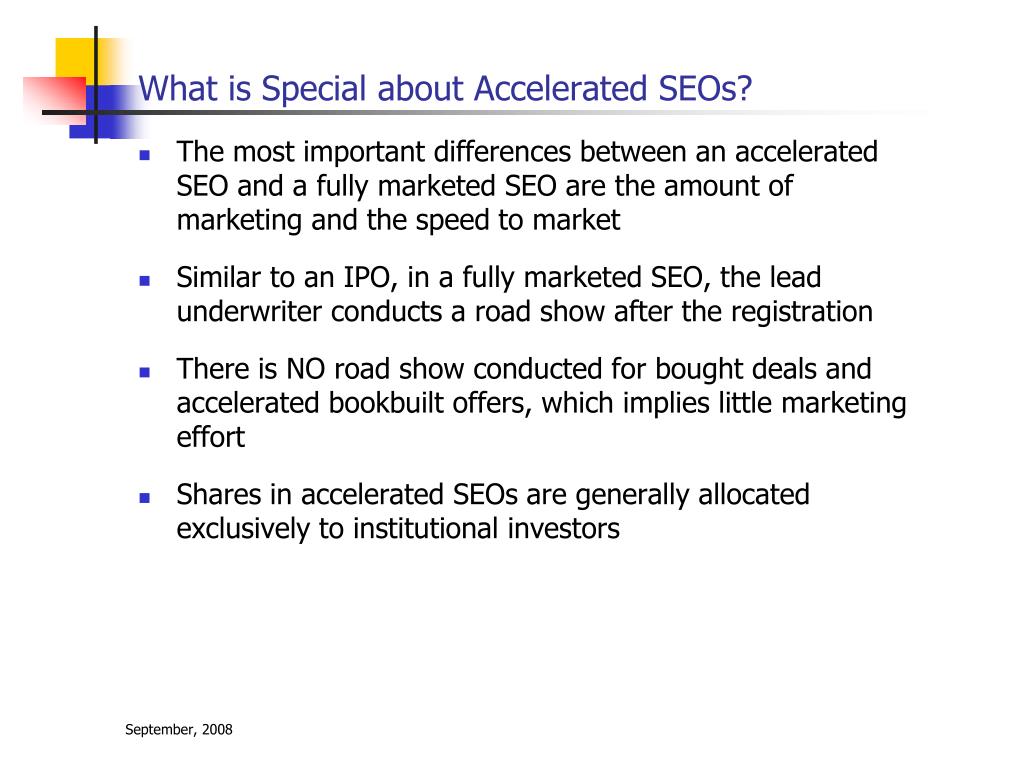 What is Special about Accelerated SEOs?

- The most important differences between an accelerated SEO and a fully marketed SEO are the amount of marketing and the speed to market

- Similar to an IPO, in a fully marketed SEO, the lead underwriter conducts a road show after the registration

- There is NO road show conducted for bought deals and accelerated bookbuilt offers, which implies little marketing effort

- Shares in accelerated SEOs are generally allocated exclusively to institutional investors

September, 2008